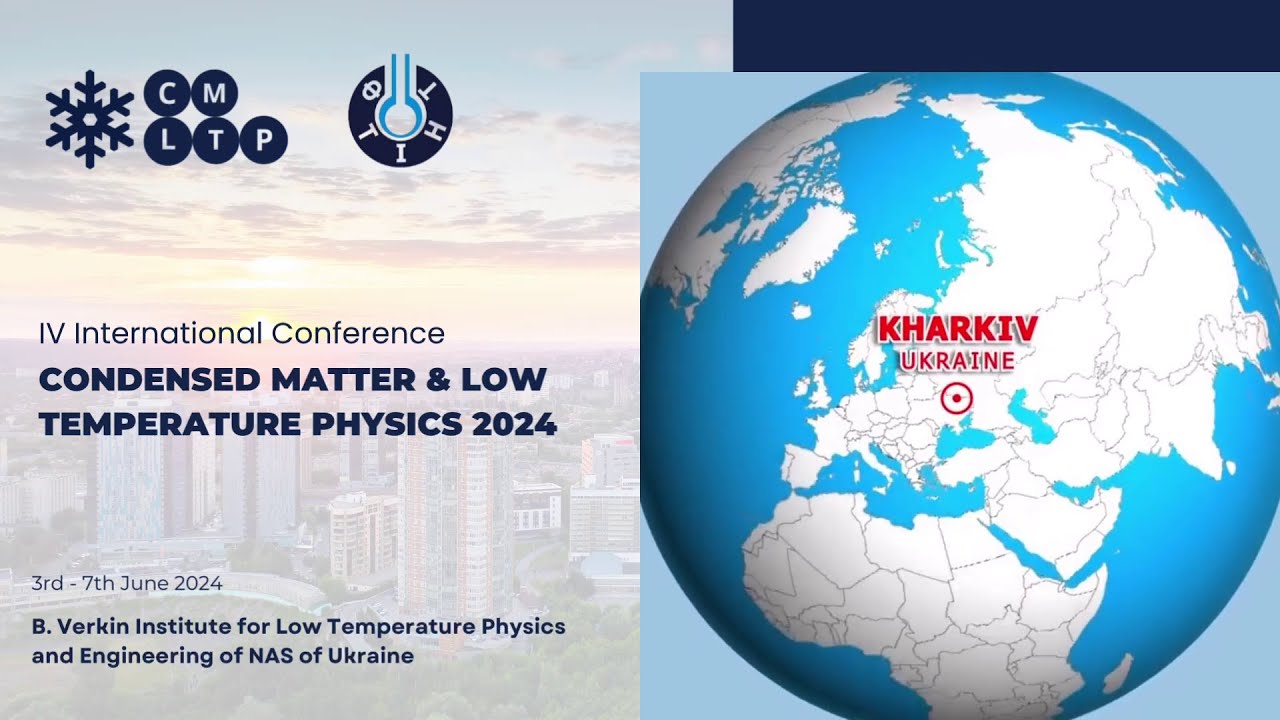 C M
L T P

Ф Т
І Н Т

IV International Conference

CONDENSED MATTER & LOW TEMPERATURE PHYSICS 2024

3rd - 7th June 2024

B. Verkin Institute for Low Temperature Physics and Engineering of NAS of Ukraine

KHARKIV
UKRAINE